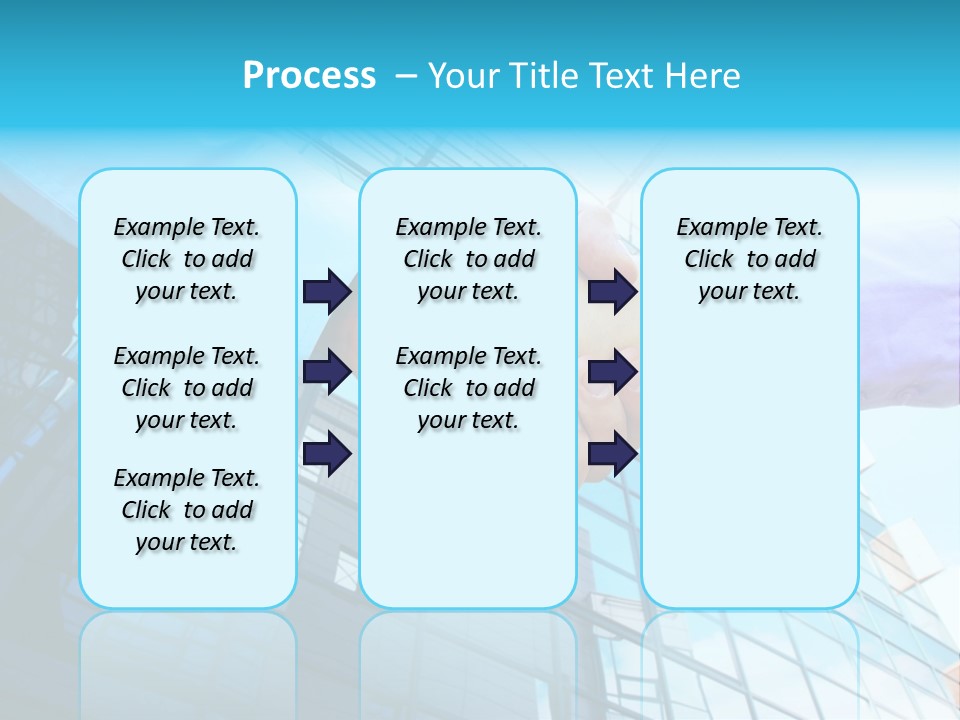 Process – Your Title Text Here

Example Text. Click to add your text.

Example Text. Click to add your text.

Example Text. Click to add your text.

Example Text. Click to add your text.

Example Text. Click to add your text.

Example Text. Click to add your text.